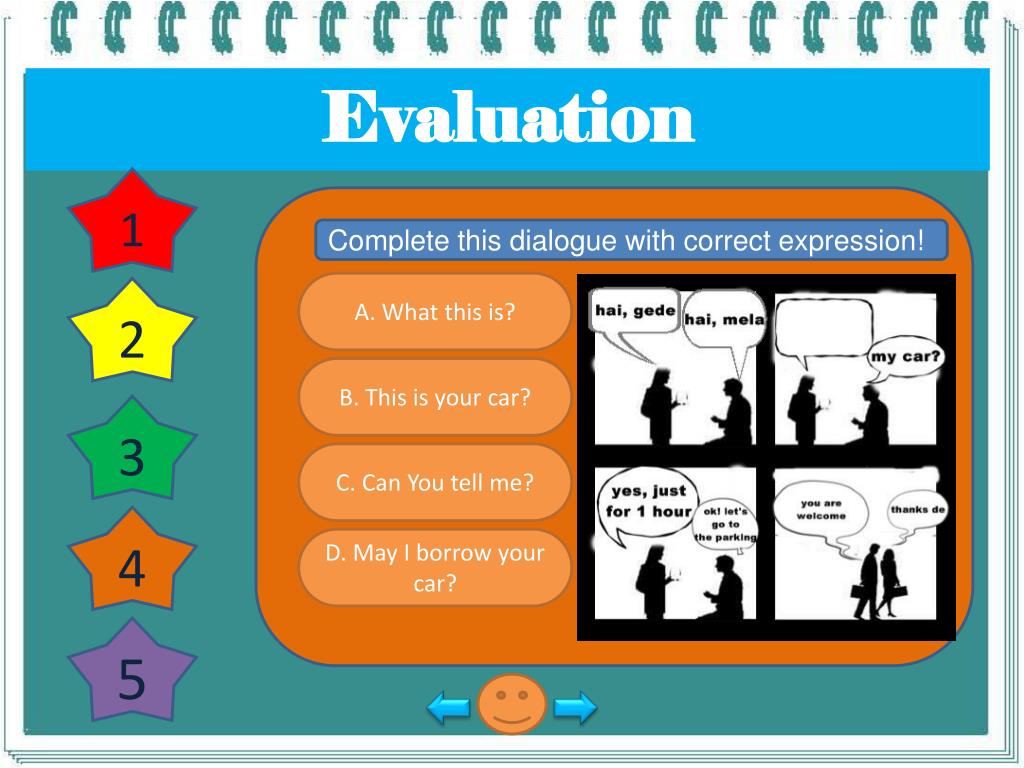 Evaluation

1

2

3

4

5

Complete this dialogue with correct expression!

A. What this is?

B. This is your car?

C. Can You tell me?

D. May I borrow your car?

hai, gede

hai, mela

my car?

yes, just for 1 hour

ok! let's go to the parking

you are welcome

thanks de